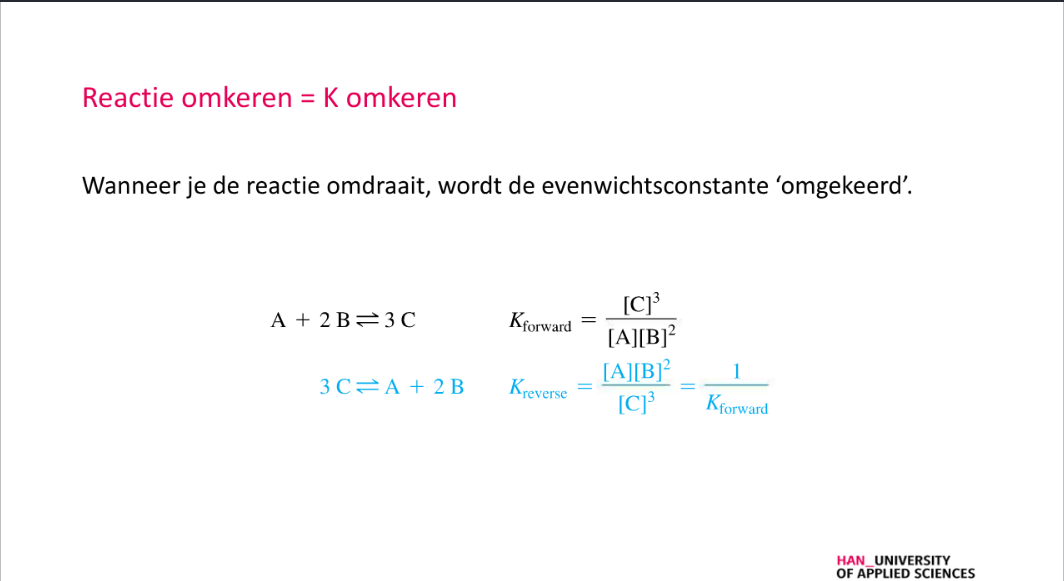 Reactie omkeren = K omkeren

Wanneer je de reactie omdraait, wordt de evenwichtsconstante ‘omgekeerd’.

$A + 2B \rightleftharpoons 3C$ $K_{forward} = \frac{[C]^3}{[A][B]^2}$

$3C \rightleftharpoons A + 2B$ $K_{reverse} = \frac{[A][B]^2}{[C]^3} = \frac{1}{K_{forward}}$

HAN_UNIVERSITY OF APPLIED SCIENCES